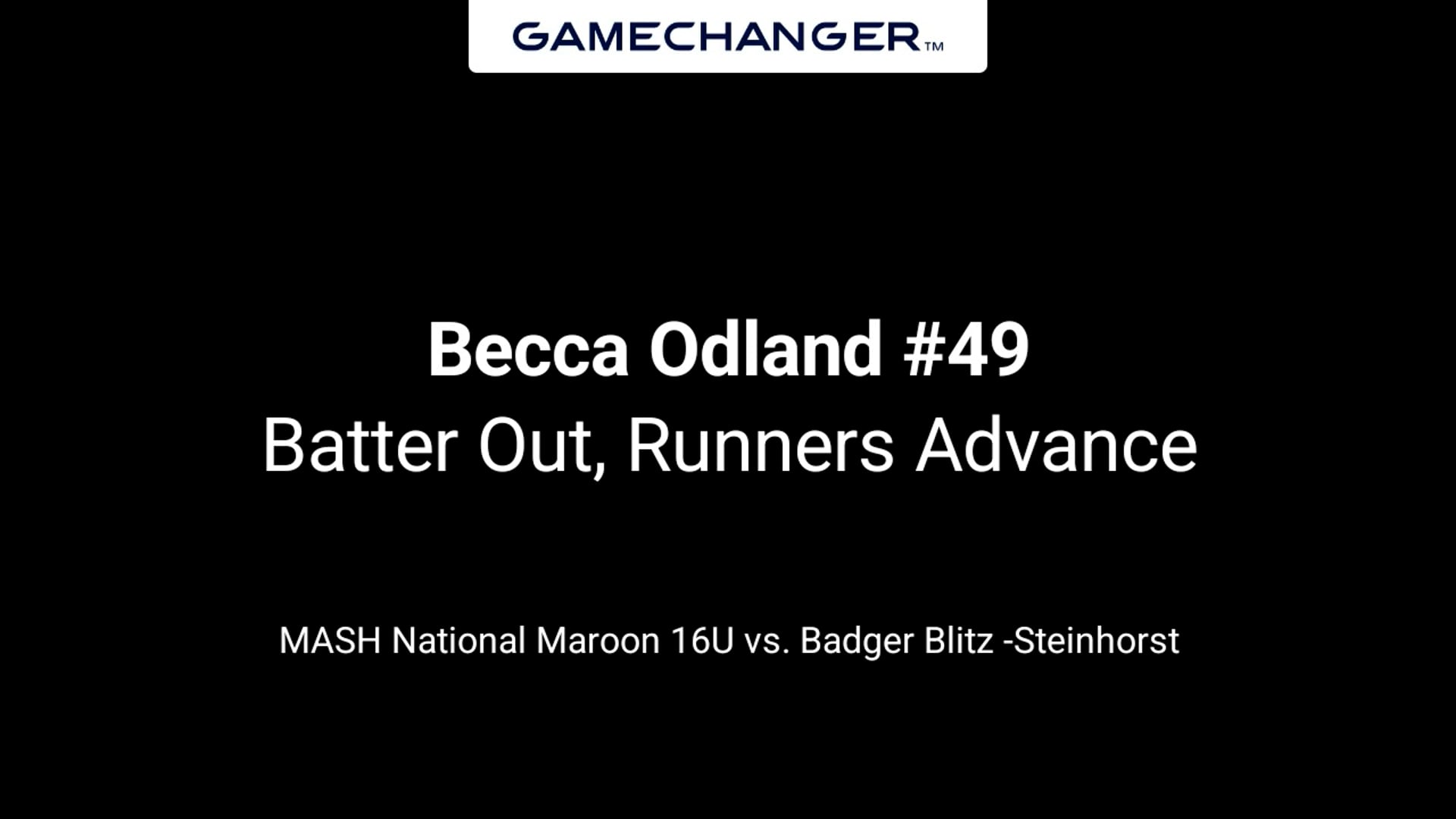 GAMECHANGER™

Becca Odland #49
Batter Out, Runners Advance

MASH National Maroon 16U vs. Badger Blitz -Steinhorst